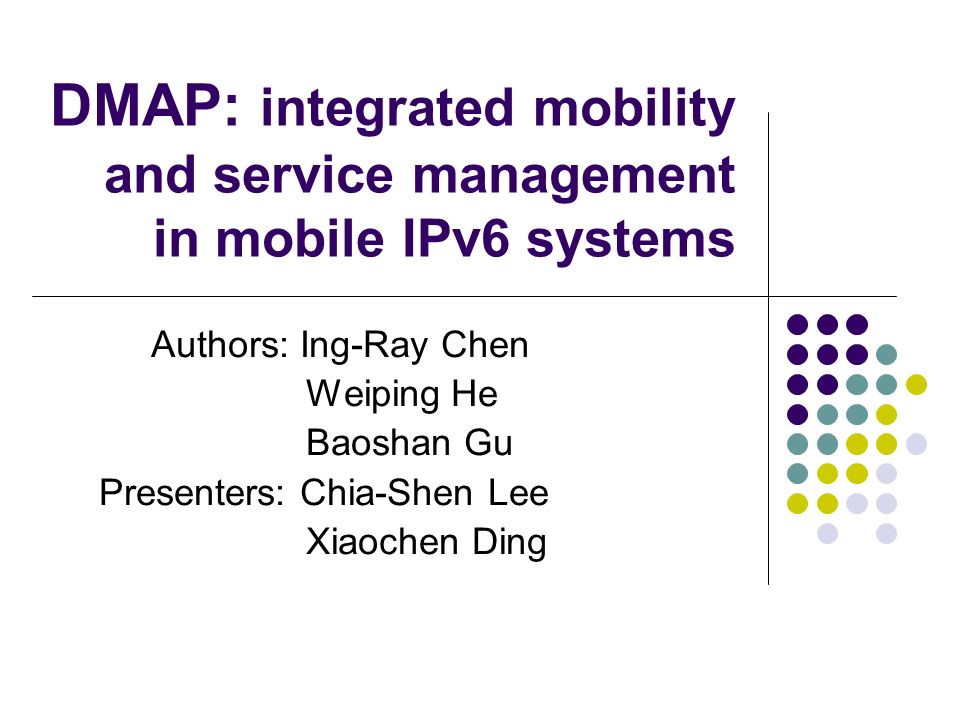 DMAP: integrated mobility and service management in mobile IPv6 systems

Authors: Ing-Ray Chen
Weiping He
Baoshan Gu
Presenters: Chia-Shen Lee
Xiaochen Ding